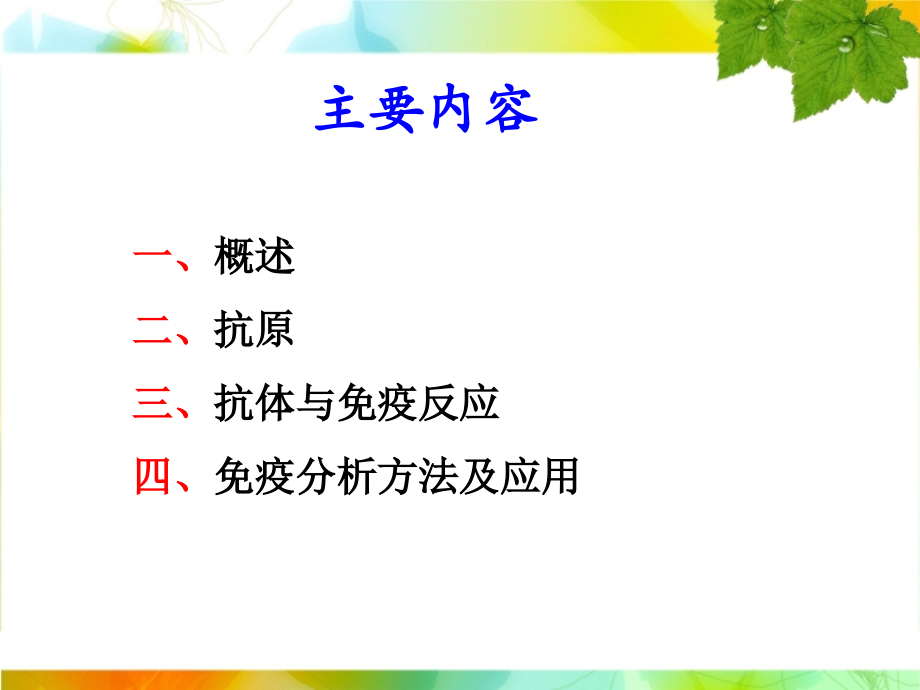 主要内容

一、概述

二、抗原

三、抗体与免疫反应

四、免疫分析方法及应用